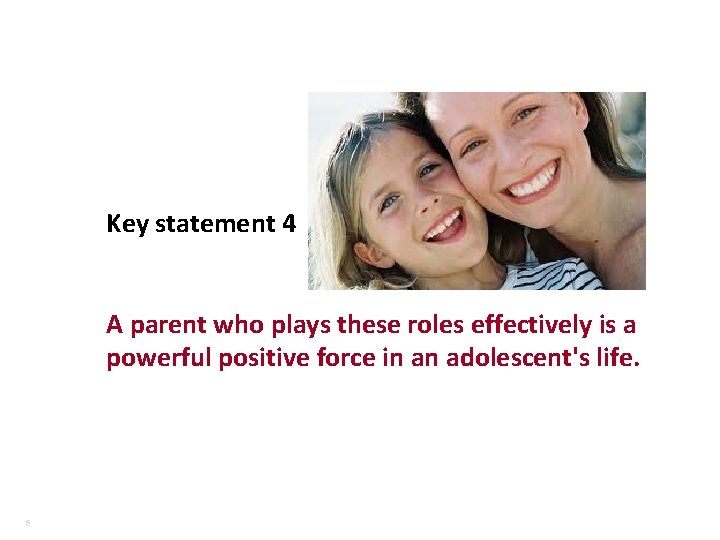 Key statement 4

A parent who plays these roles effectively is a powerful positive force in an adolescent's life.

6